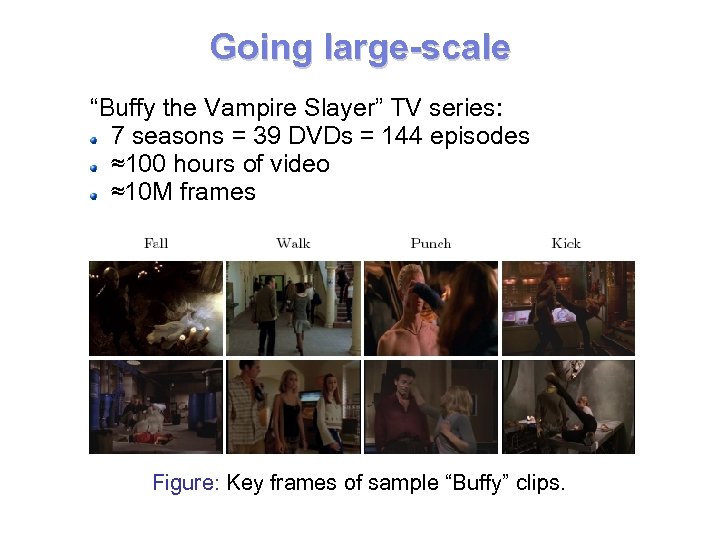 Going large-scale

“Buffy the Vampire Slayer” TV series:

- 7 seasons = 39 DVDs = 144 episodes
- ≈100 hours of video
- ≈10M frames

Fall
Walk
Punch
Kick

Figure: Key frames of sample “Buffy” clips.